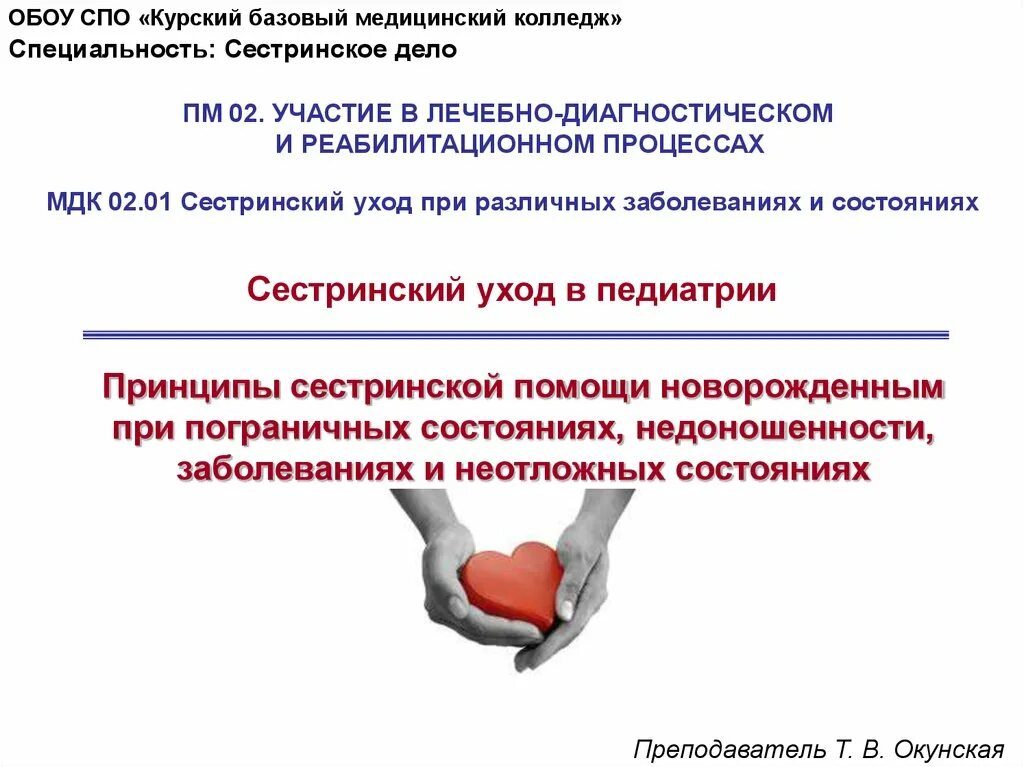 ОБОУ СПО «Курский базовый медицинский колледж»
Специальность: Сестринское дело

ПМ 02. УЧАСТИЕ В ЛЕЧЕБНО-ДИАГНОСТИЧЕСКОМ И РЕАБИЛИТАЦИОННОМ ПРОЦЕССАХ

МДК 02.01 Сестринский уход при различных заболеваниях и состояниях

Сестринский уход в педиатрии

Принципы сестринской помощи новорожденным при пограничных состояниях, недоношенности, заболеваниях и неотложных состояниях

Преподаватель Т. В. Окунская